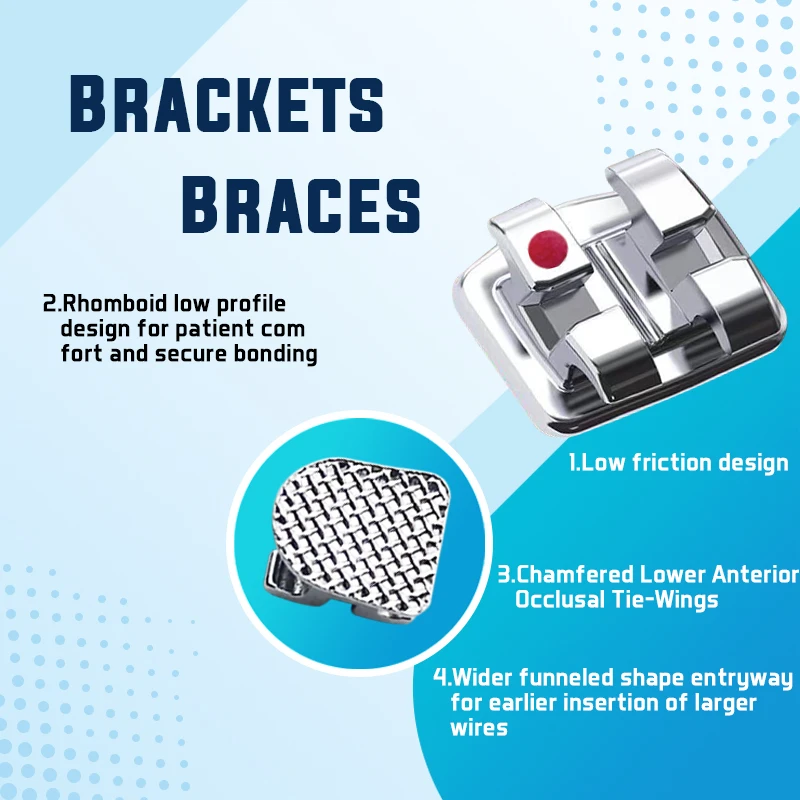 BRACKETS
BRACES

2.Rhomboid low profile design for patient com fort and secure bonding

1.Low friction design

3.Chamfered Lower Anterior Occlusal Tie-Wings

4.Wider funneled shape entryway for earlier insertion of larger wires